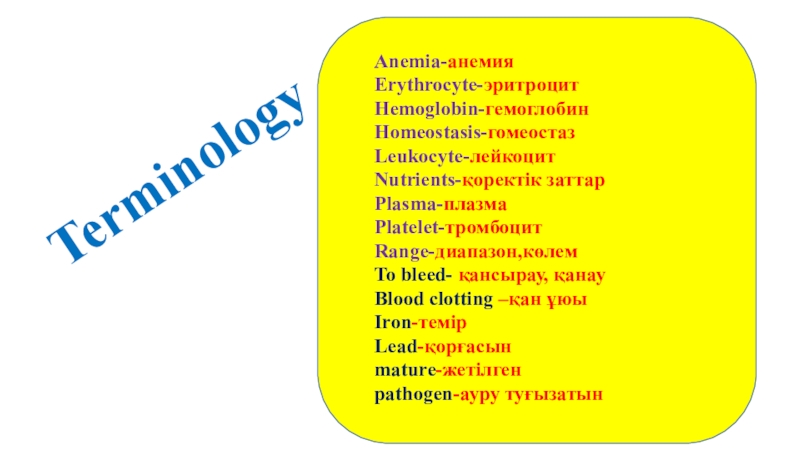 Terminology

Anemia-анемия
Erythrocyte-эритроцит
Hemoglobin-гемоглобин
Homeostasis-гомеостаз
Leukocyte-лейкоцит
Nutrients-қоректік заттар
Plasma-плазма
Platelet-тромбоцит
Range-диапазон,көлем
To bleed- қансырау, қанау
Blood clotting –қан ұюы
Iron-темір
Lead-қорғасын
mature-жетілген
pathogen-ауру туғызатын